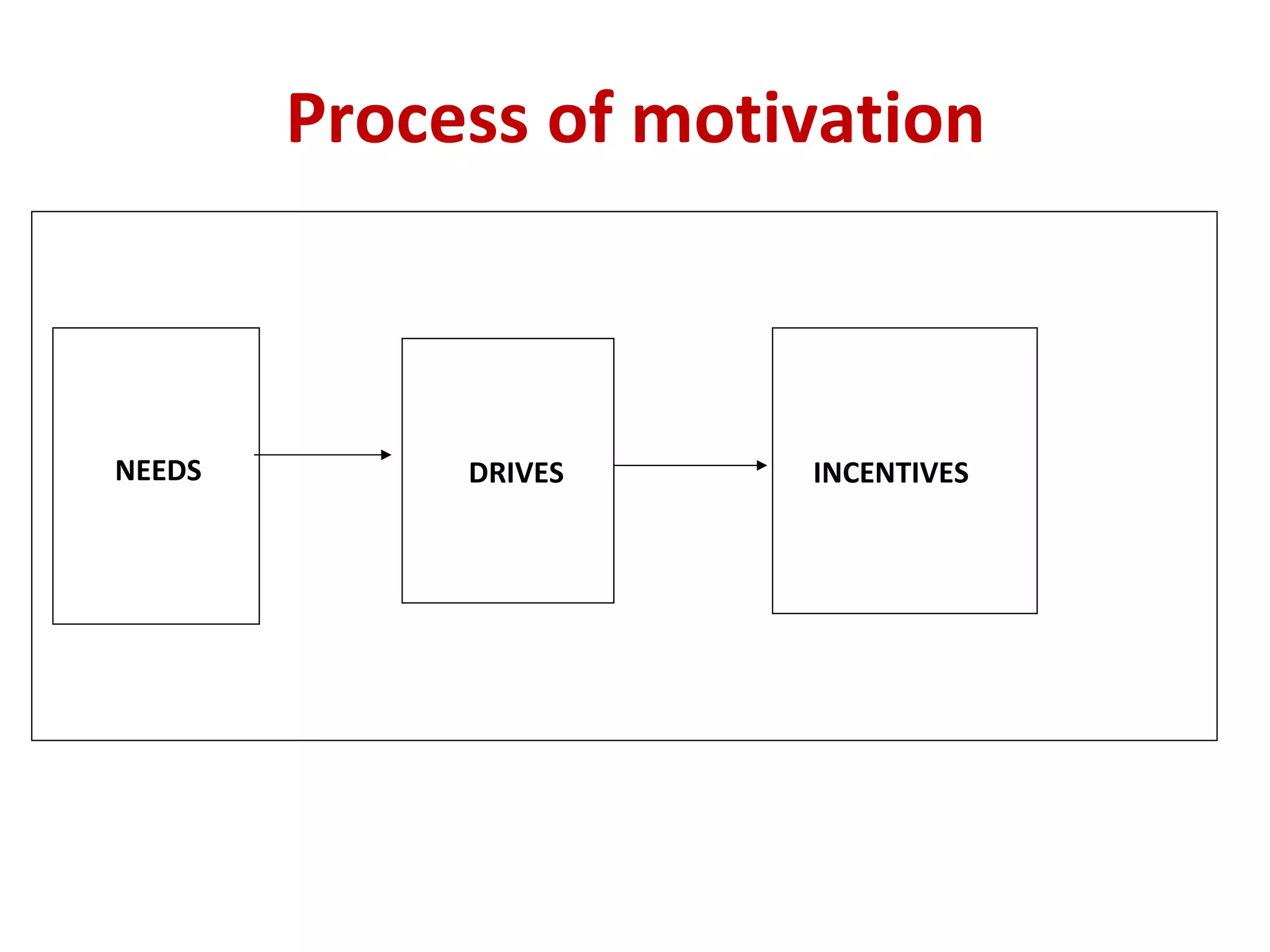 Process of motivation

NEEDS

DRIVES

INCENTIVES